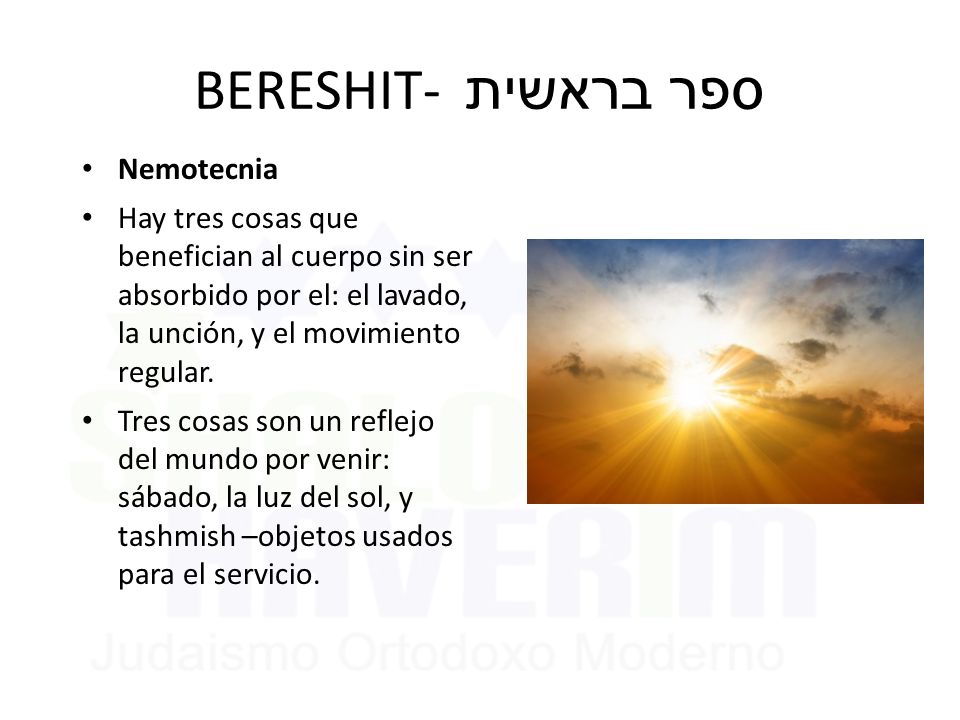 BERESHIT- ספר בראשית

• **Nemotecnia**
• Hay tres cosas que benefician al cuerpo sin ser absorbido por el: el lavado, la unción, y el movimiento regular.
• Tres cosas son un reflejo del mundo por venir: sábado, la luz del sol, y tashmish –objetos usados para el servicio.

SHALOM HAVERIM
Judaismo Ortodoxo Moderno